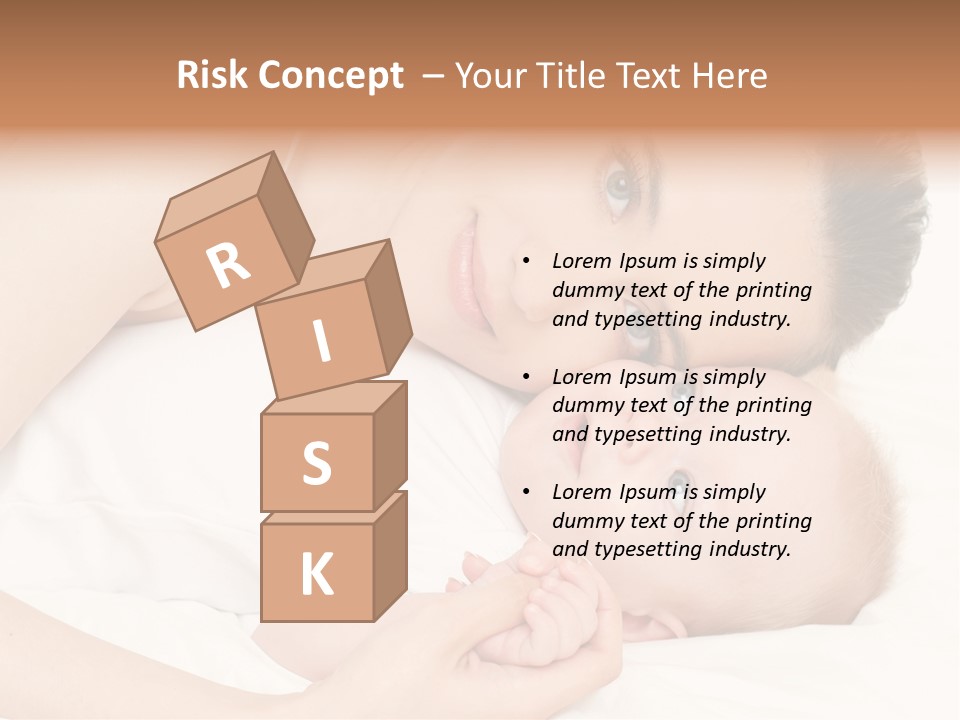 Risk Concept – Your Title Text Here

R
I
S
K

• Lorem Ipsum is simply dummy text of the printing and typesetting industry.

• Lorem Ipsum is simply dummy text of the printing and typesetting industry.

• Lorem Ipsum is simply dummy text of the printing and typesetting industry.